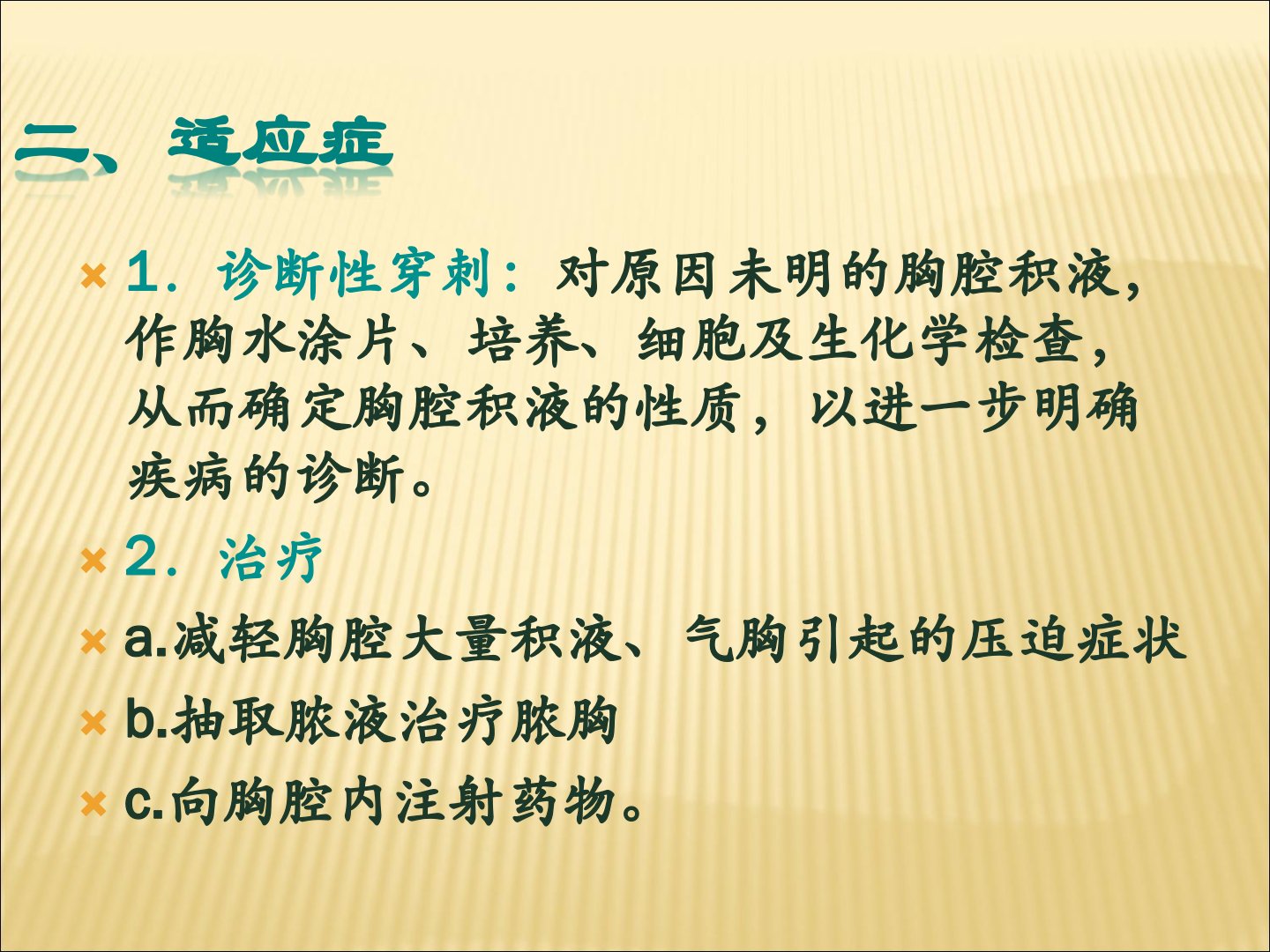 二、适应症

1．诊断性穿刺：对原因未明的胸腔积液，作胸水涂片、培养、细胞及生化学检查，从而确定胸腔积液的性质，以进一步明确疾病的诊断。

2．治疗

a.减轻胸腔大量积液、气胸引起的压迫症状

b.抽取脓液治疗脓胸

c.向胸腔内注射药物。